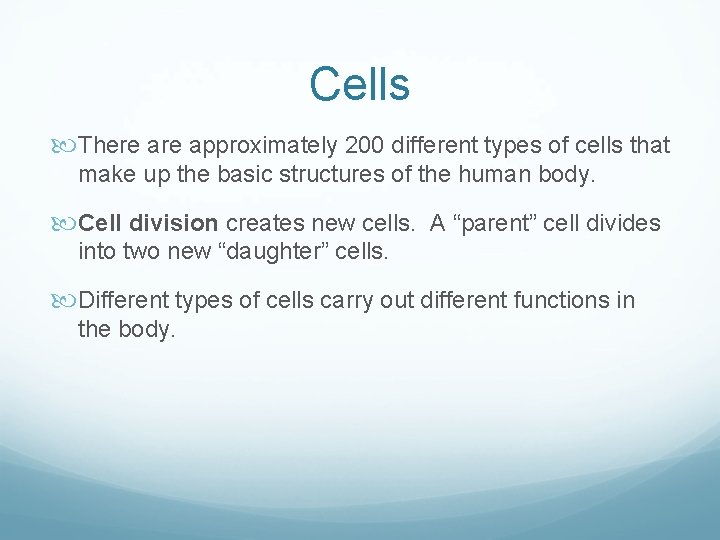 Cells

There are approximately 200 different types of cells that make up the basic structures of the human body.

Cell division creates new cells. A “parent” cell divides into two new “daughter” cells.

Different types of cells carry out different functions in the body.